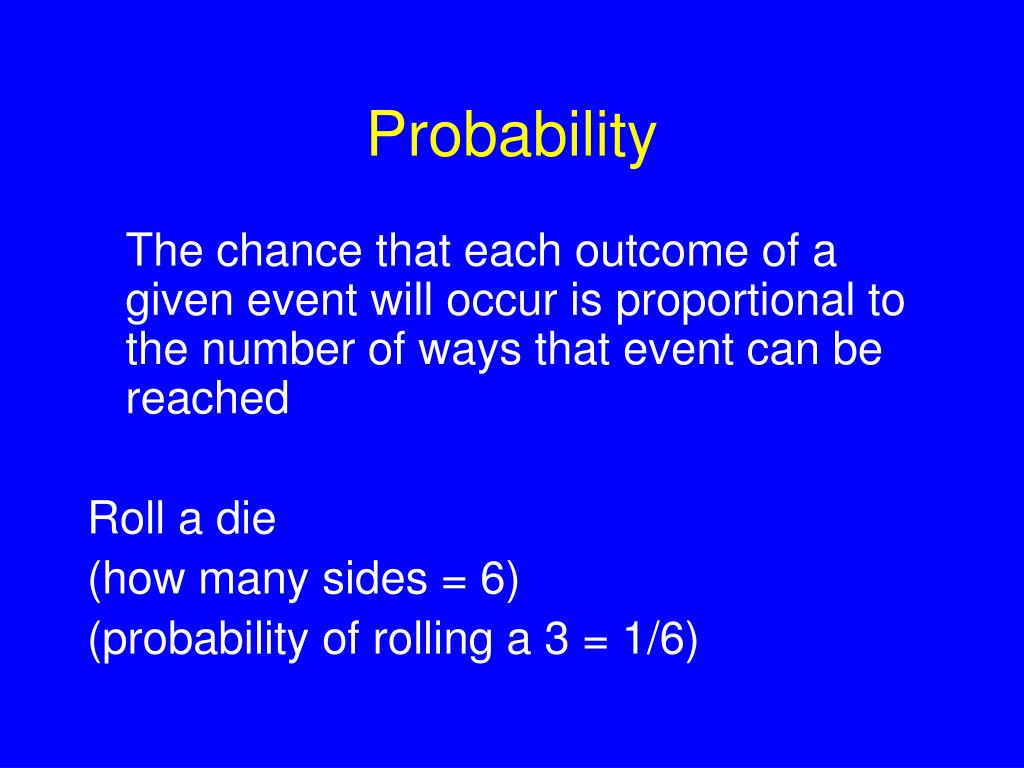 Probability

The chance that each outcome of a given event will occur is proportional to the number of ways that event can be reached

Roll a die
(how many sides = 6)
(probability of rolling a 3 = 1/6)